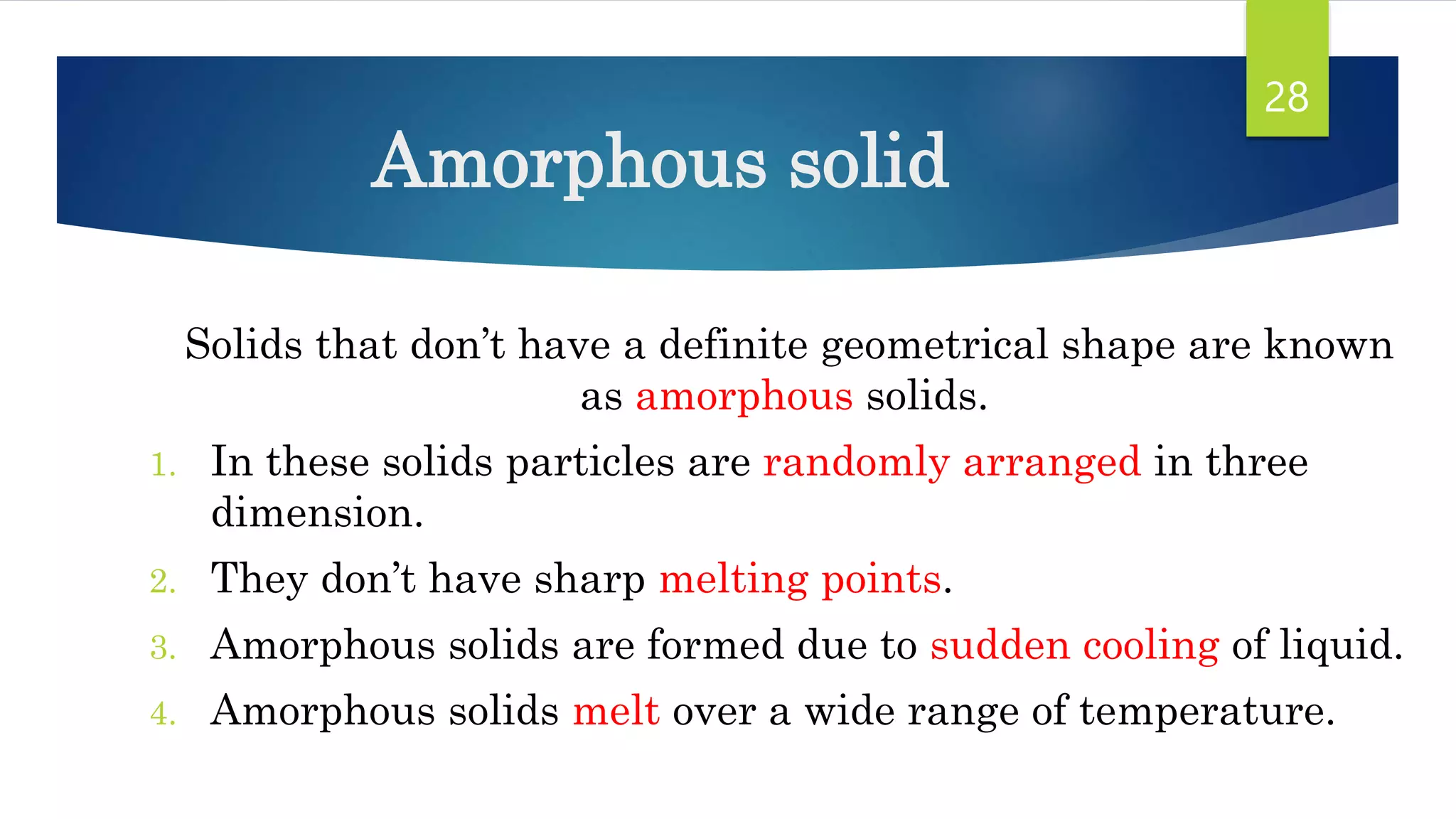 28

Amorphous solid

Solids that don’t have a definite geometrical shape are known as amorphous solids.

1. In these solids particles are randomly arranged in three dimension.
2. They don’t have sharp melting points.
3. Amorphous solids are formed due to sudden cooling of liquid.
4. Amorphous solids melt over a wide range of temperature.